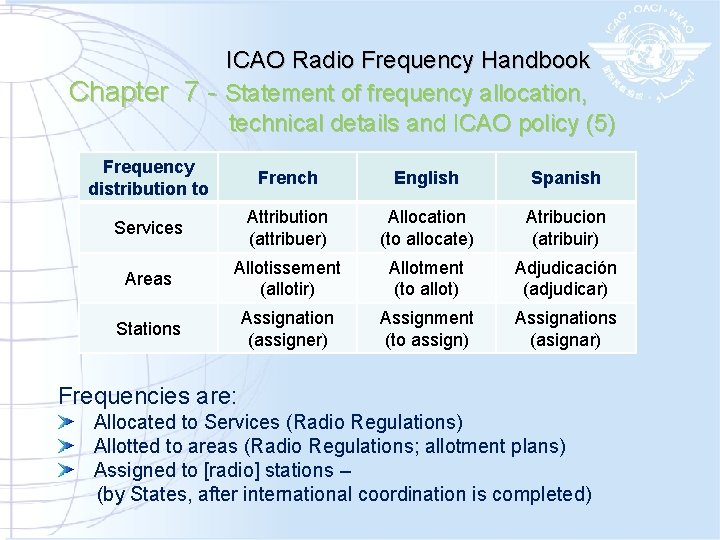 ICAO · OACI · ИКАО

ICAO Radio Frequency Handbook

Chapter 7 - Statement of frequency allocation, technical details and ICAO policy (5)

| Frequency distribution to | French | English | Spanish |
|---|---|---|---|
| Services | Attribution (attribuer) | Allocation (to allocate) | Atribucion (atribuir) |
| Areas | Allotissement (allotir) | Allotment (to allot) | Adjudicación (adjudicar) |
| Stations | Assignation (assigner) | Assignment (to assign) | Assignations (asignar) |

Frequencies are:
Allocated to Services (Radio Regulations)
Allotted to areas (Radio Regulations; allotment plans)
Assigned to [radio] stations – (by States, after international coordination is completed)